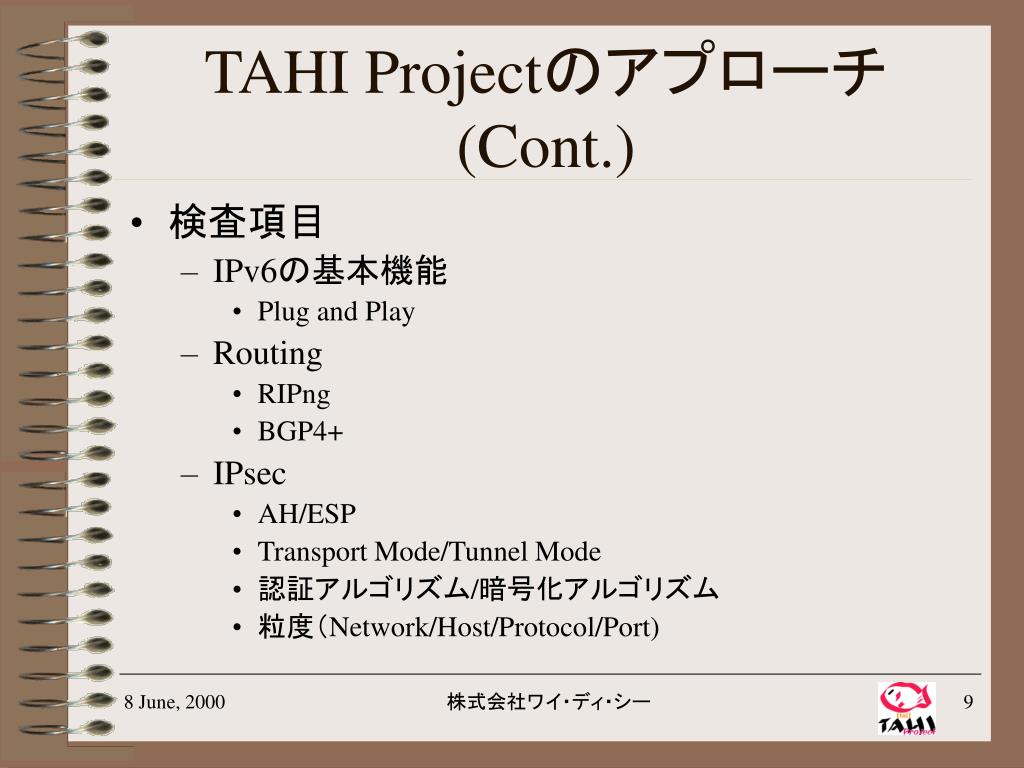 TAHI Projectのアプローチ (Cont.)

• 検査項目
– IPv6の基本機能
• Plug and Play
– Routing
• RIPng
• BGP4+
– IPsec
• AH/ESP
• Transport Mode/Tunnel Mode
• 認証アルゴリズム/暗号化アルゴリズム
• 粒度（Network/Host/Protocol/Port)

8 June, 2000

株式会社ワイ・ディ・シー

TAHI Project

9